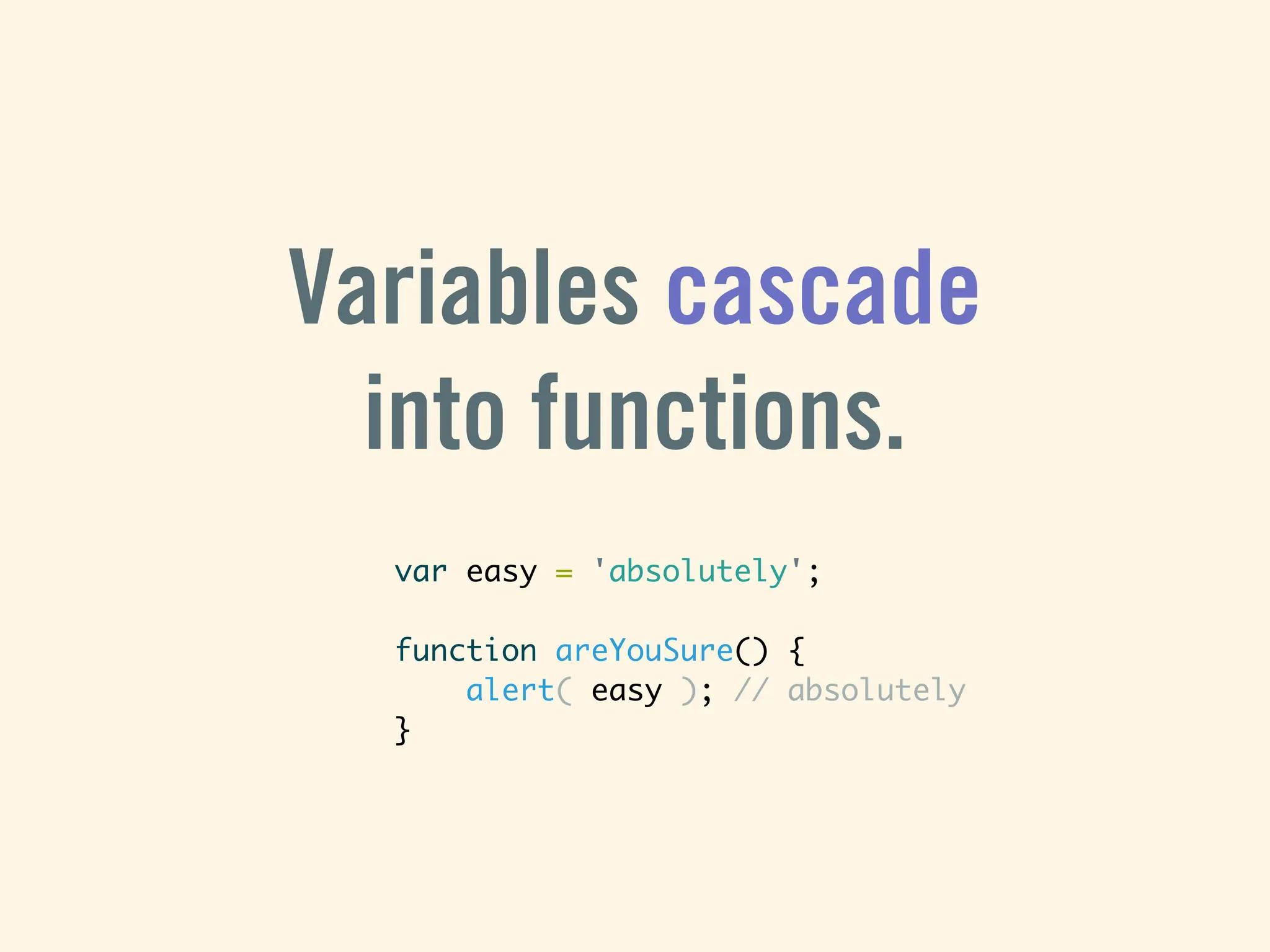 Variables cascade into functions.

var easy = 'absolutely';

function areYouSure() {
    alert( easy ); // absolutely
}